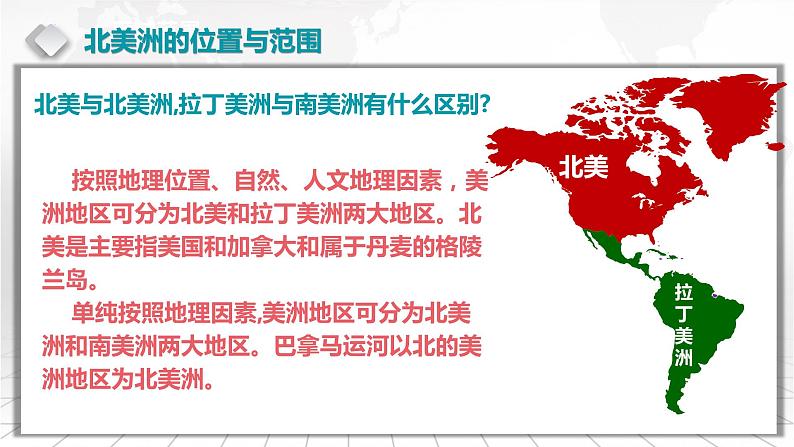 北美洲的位置与范围

北美与北美洲,拉丁美洲与南美洲有什么区别?

按照地理位置、自然、人文地理因素，美洲地区可分为北美和拉丁美洲两大地区。北美是主要指美国和加拿大和属于丹麦的格陵兰岛。

单纯按照地理因素,美洲地区可分为北美洲和南美洲两大地区。巴拿马运河以北的美洲地区为北美洲。

北美

拉丁美洲